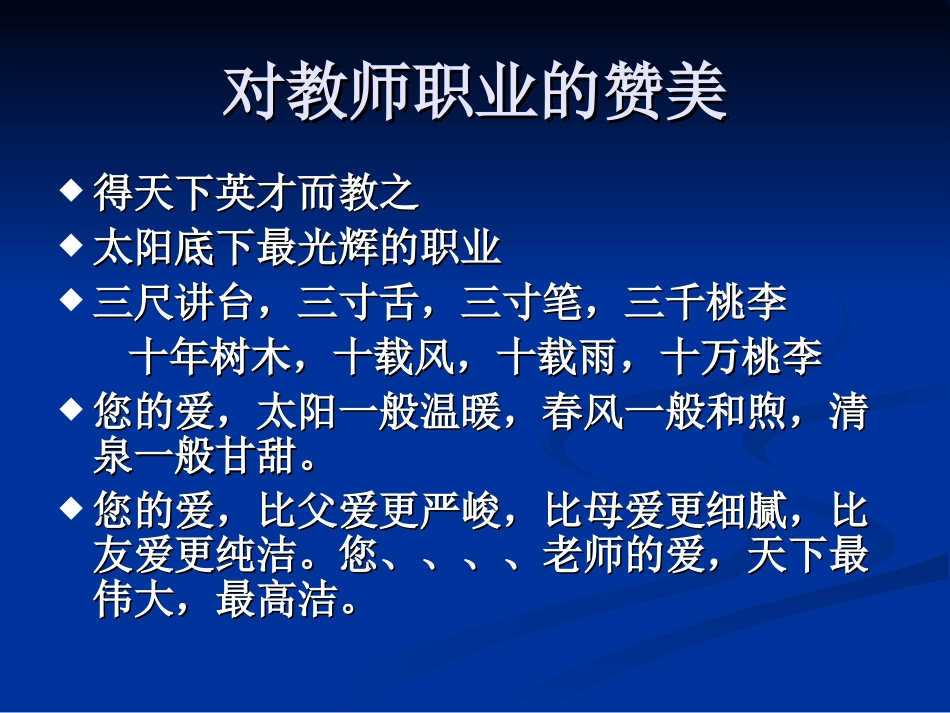 对教师职业的赞美

◆ 得天下英才而教之
◆ 太阳底下最光辉的职业
◆ 三尺讲台，三寸舌，三寸笔，三千桃李
十年树木，十载风，十载雨，十万桃李
◆ 您的爱，太阳一般温暖，春风一般和煦，清泉一般甘甜。
◆ 您的爱，比父爱更严峻，比母爱更细腻，比友爱更纯洁。您、、、、老师的爱，天下最伟大，最高洁。